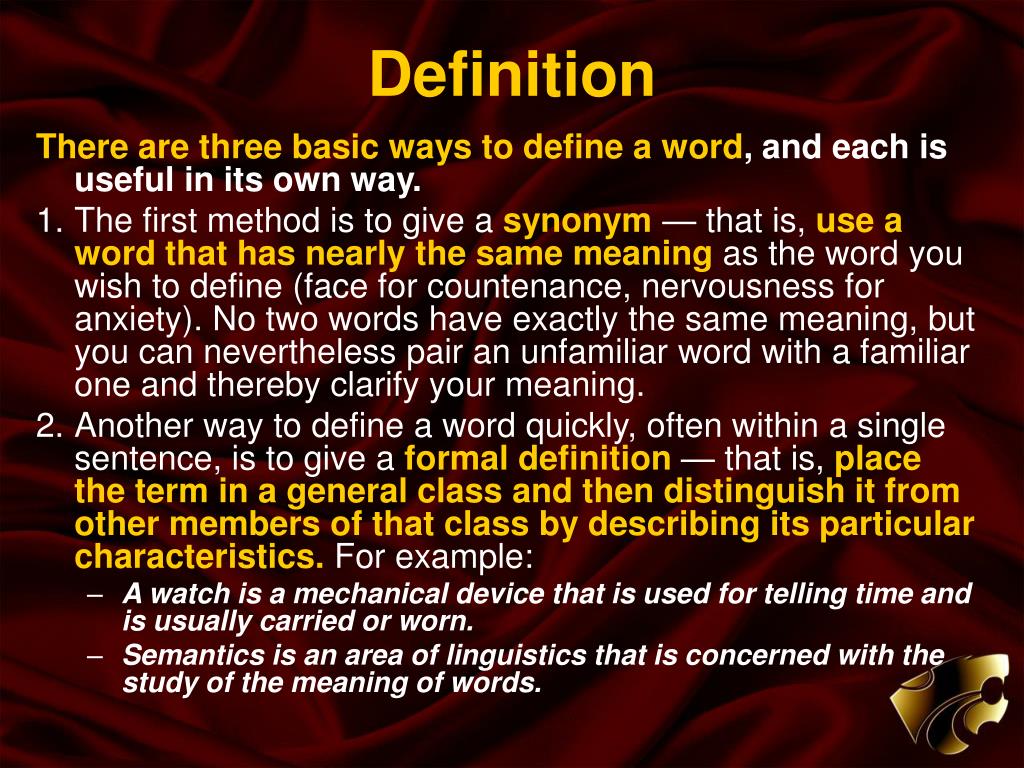 Definition

There are three basic ways to define a word, and each is useful in its own way.

1. The first method is to give a synonym — that is, use a word that has nearly the same meaning as the word you wish to define (face for countenance, nervousness for anxiety). No two words have exactly the same meaning, but you can nevertheless pair an unfamiliar word with a familiar one and thereby clarify your meaning.

2. Another way to define a word quickly, often within a single sentence, is to give a formal definition — that is, place the term in a general class and then distinguish it from other members of that class by describing its particular characteristics. For example:

– A watch is a mechanical device that is used for telling time and is usually carried or worn.

– Semantics is an area of linguistics that is concerned with the study of the meaning of words.